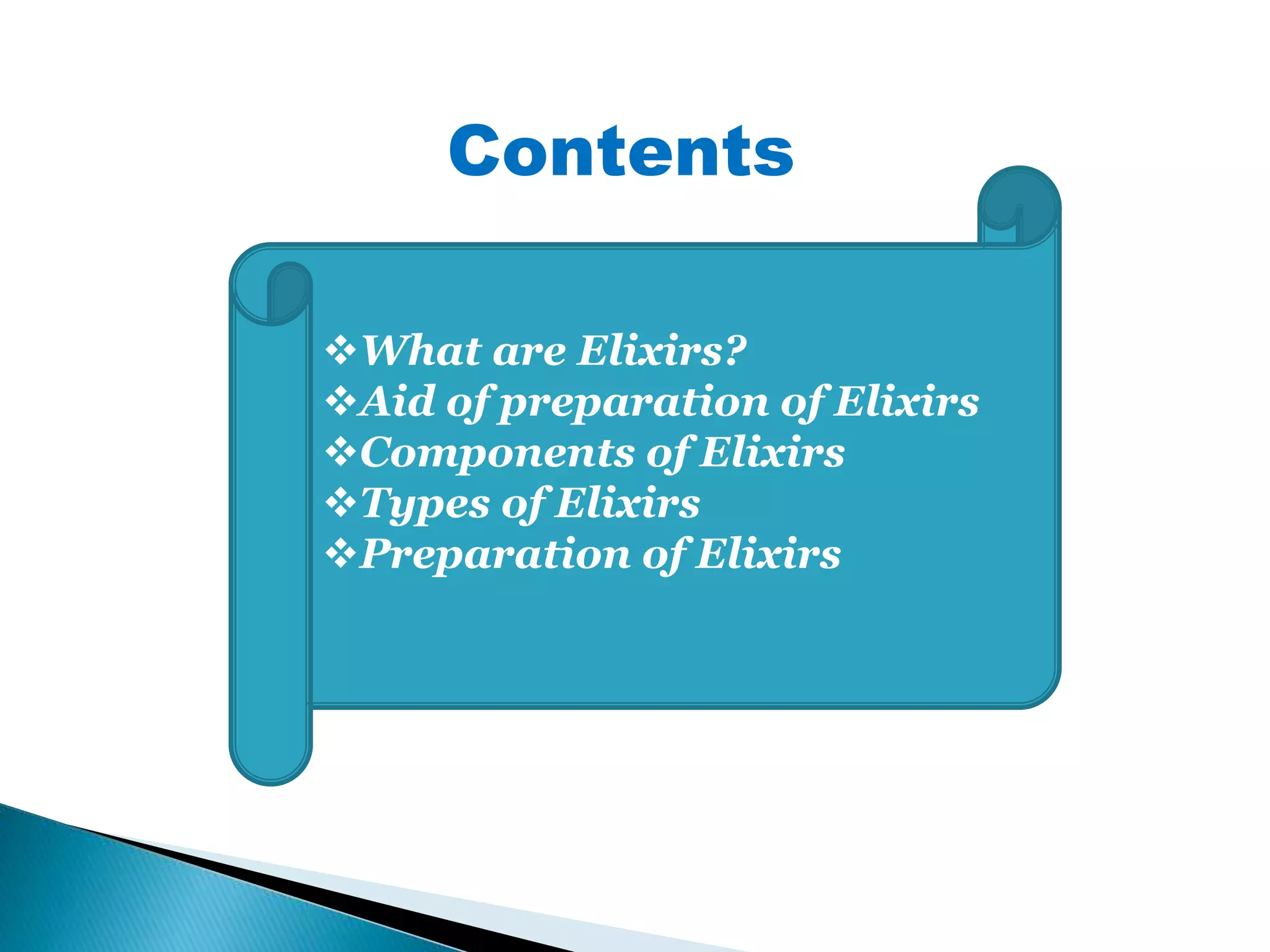 Contents

❖What are Elixirs?
❖Aid of preparation of Elixirs
❖Components of Elixirs
❖Types of Elixirs
❖Preparation of Elixirs